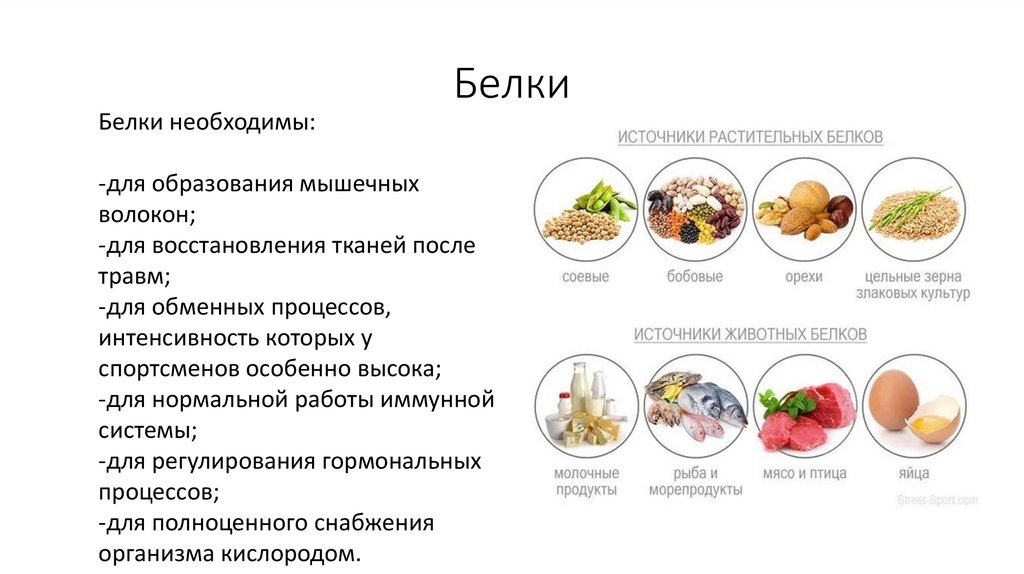 Белки

Белки необходимы:

-для образования мышечных волокон;
-для восстановления тканей после травм;
-для обменных процессов, интенсивность которых у спортсменов особенно высока;
-для нормальной работы иммунной системы;
-для регулирования гормональных процессов;
-для полноценного снабжения организма кислородом.

ИСТОЧНИКИ РАСТИТЕЛЬНЫХ БЕЛКОВ

соевые

бобовые

орехи

цельные зерна злаковых культур

ИСТОЧНИКИ ЖИВОТНЫХ БЕЛКОВ

молочные продукты

рыба и морепродукты

мясо и птица

яйца

Street-Sport.com